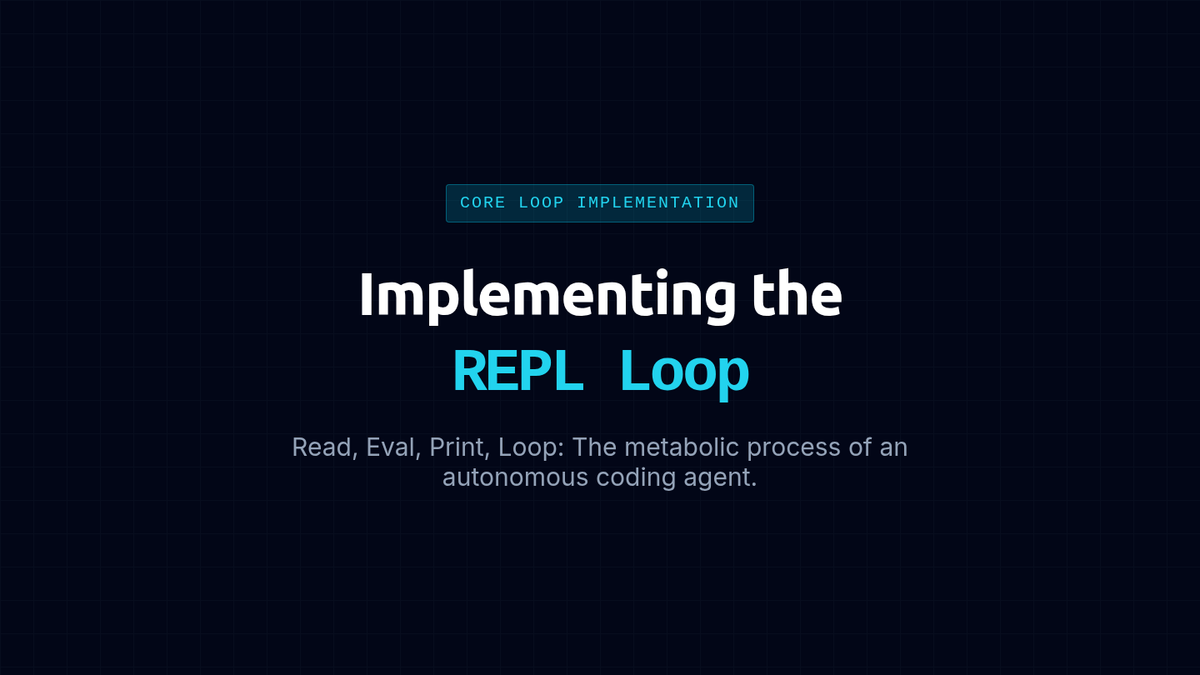 CORE LOOP IMPLEMENTATION

Implementing the REPL Loop

Read, Eval, Print, Loop: The metabolic process of an autonomous coding agent.